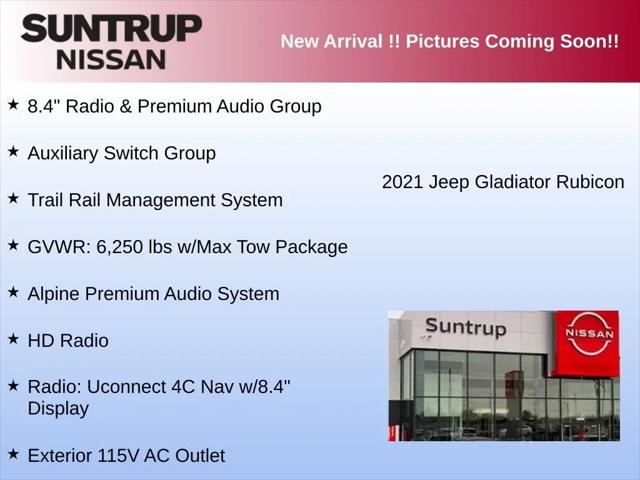 SUNTRUP NISSAN

New Arrival !! Pictures Coming Soon!!

★ 8.4" Radio & Premium Audio Group

★ Auxiliary Switch Group

★ Trail Rail Management System

★ GVWR: 6,250 lbs w/Max Tow Package

★ Alpine Premium Audio System

★ HD Radio

★ Radio: Uconnect 4C Nav w/8.4" Display

★ Exterior 115V AC Outlet

2021 Jeep Gladiator Rubicon

Suntrup

NISSAN